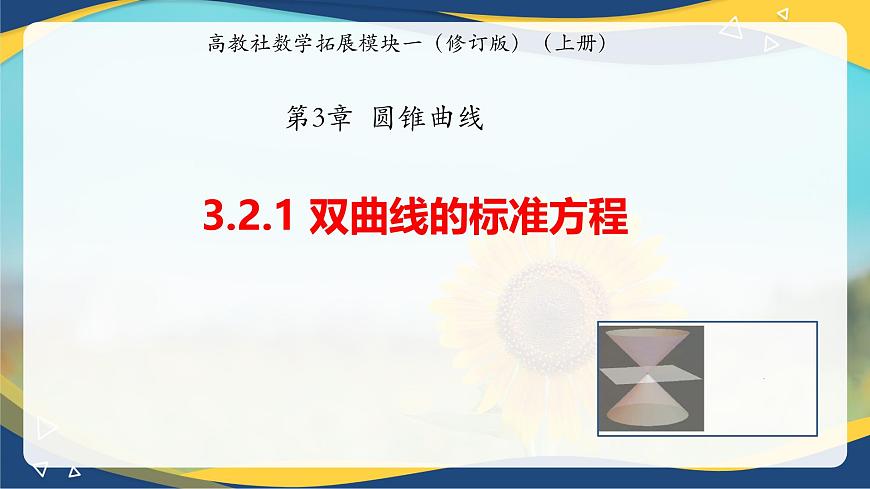 高教社数学拓展模块一（修订版）（上册）

第3章 圆锥曲线

3.2.1 双曲线的标准方程